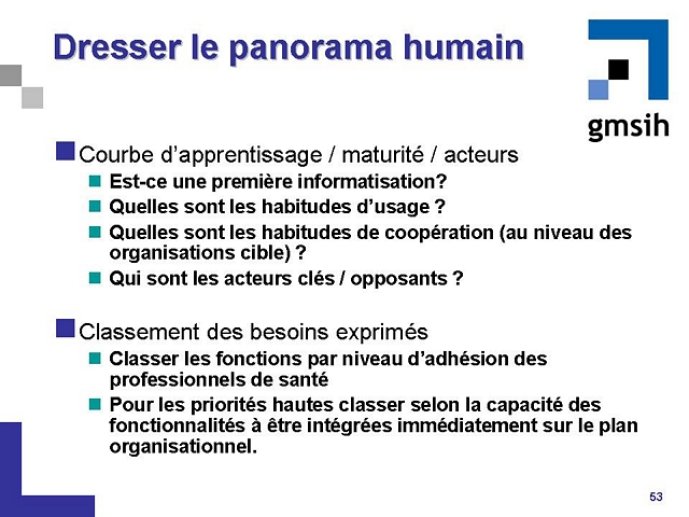 Dresser le panorama humain

gmsih

Courbe d'apprentissage / maturité / acteurs

Est-ce une première informatisation?

Quelles sont les habitudes d'usage ?

Quelles sont les habitudes de coopération (au niveau des organisations cible) ?

Qui sont les acteurs clés / opposants ?

Classement des besoins exprimés

Classer les fonctions par niveau d'adhésion des professionnels de santé

Pour les priorités hautes classer selon la capacité des fonctionnalités à être intégrées immédiatement sur le plan organisationnel.

53